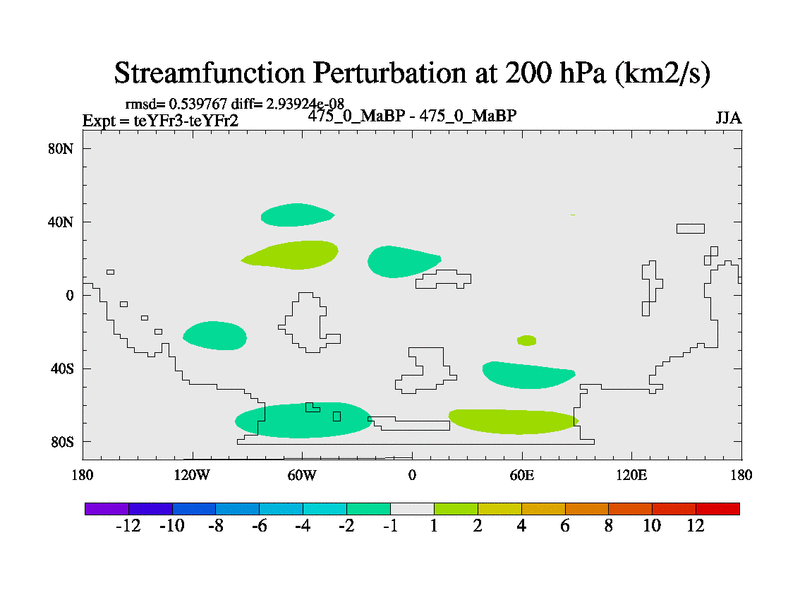 Streamfunction Perturbation at 200 hPa (km2/s)

rmsd= 0.539767 diff= 2.93924e-08
Expt = teYFr3-teYFr2
475_0_MaBP - 475_0_MaBP
JJA

80N
40N
0
40S
80S

180
120W
60W
0
60E
120E
180

-12 -10 -8 -6 -4 -2 -1 1 2 4 6 8 10 12